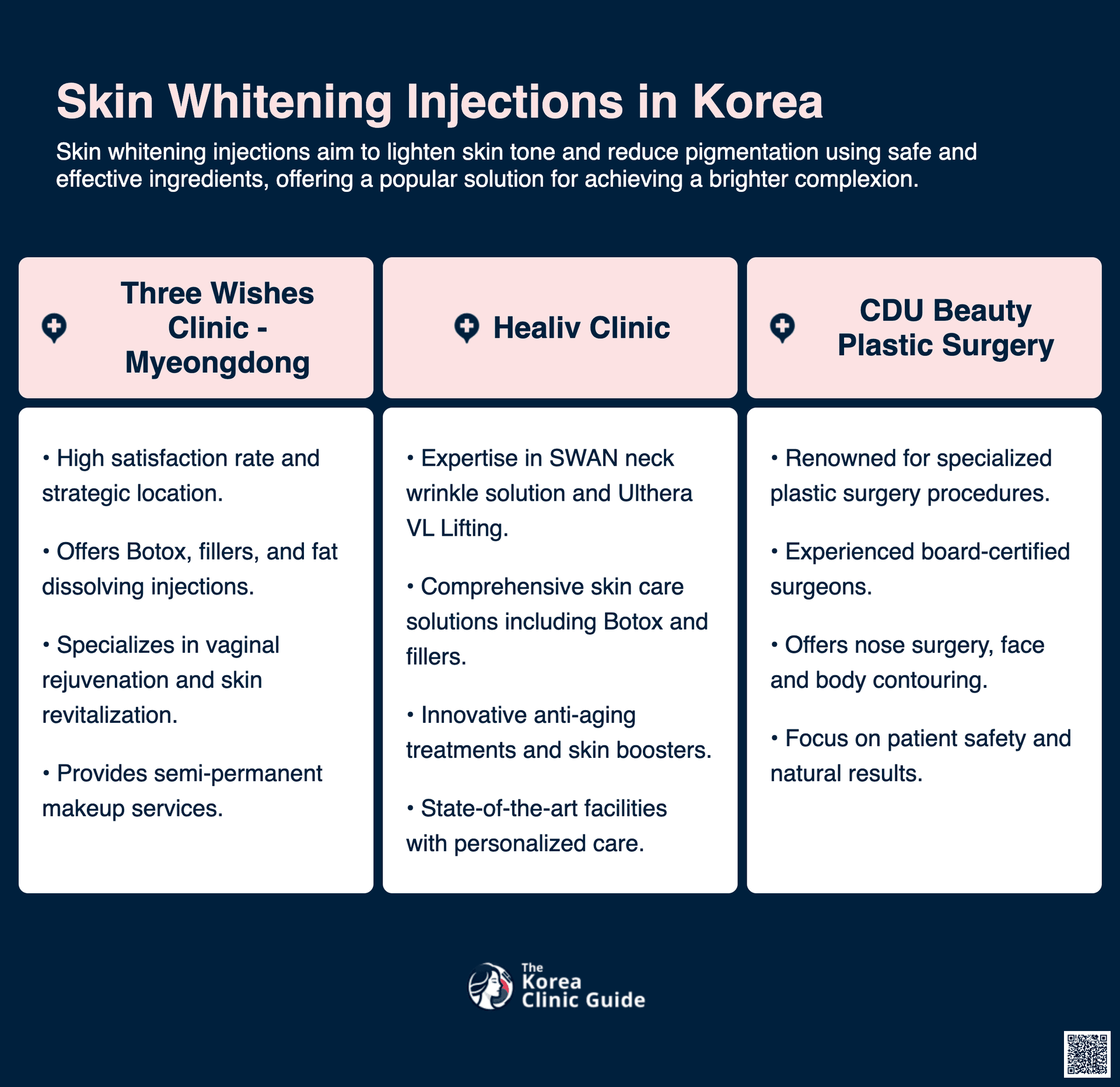 Skin Whitening Injections in Korea

Skin whitening injections aim to lighten skin tone and reduce pigmentation using safe and effective ingredients, offering a popular solution for achieving a brighter complexion.

Three Wishes Clinic - Myeongdong

• High satisfaction rate and strategic location.

• Offers Botox, fillers, and fat dissolving injections.

• Specializes in vaginal rejuvenation and skin revitalization.

• Provides semi-permanent makeup services.

Healiv Clinic

• Expertise in SWAN neck wrinkle solution and Ulthera VL Lifting.

• Comprehensive skin care solutions including Botox and fillers.

• Innovative anti-aging treatments and skin boosters.

• State-of-the-art facilities with personalized care.

CDU Beauty Plastic Surgery

• Renowned for specialized plastic surgery procedures.

• Experienced board-certified surgeons.

• Offers nose surgery, face and body contouring.

• Focus on patient safety and natural results.

The Korea Clinic Guide